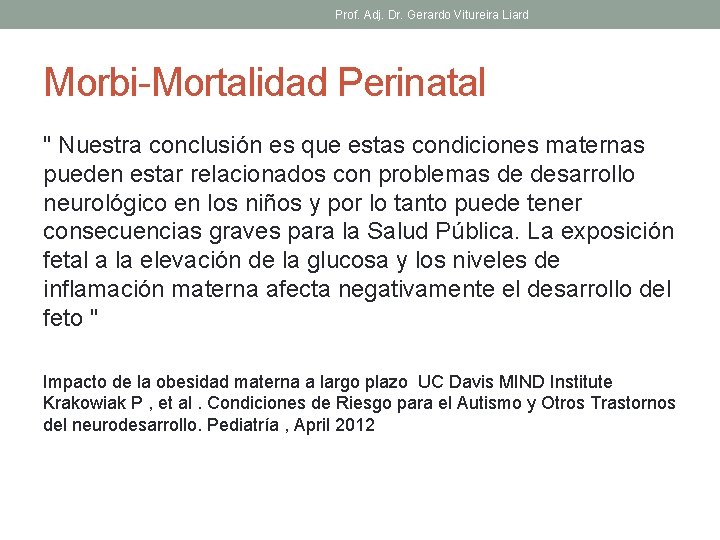 Prof. Adj. Dr. Gerardo Vitureira Liard

Morbi-Mortalidad Perinatal

" Nuestra conclusión es que estas condiciones maternas pueden estar relacionados con problemas de desarrollo neurológico en los niños y por lo tanto puede tener consecuencias graves para la Salud Pública. La exposición fetal a la elevación de la glucosa y los niveles de inflamación materna afecta negativamente el desarrollo del feto "

Impacto de la obesidad materna a largo plazo UC Davis MIND Institute Krakowiak P , et al . Condiciones de Riesgo para el Autismo y Otros Trastornos del neurodesarrollo. Pediatría , April 2012